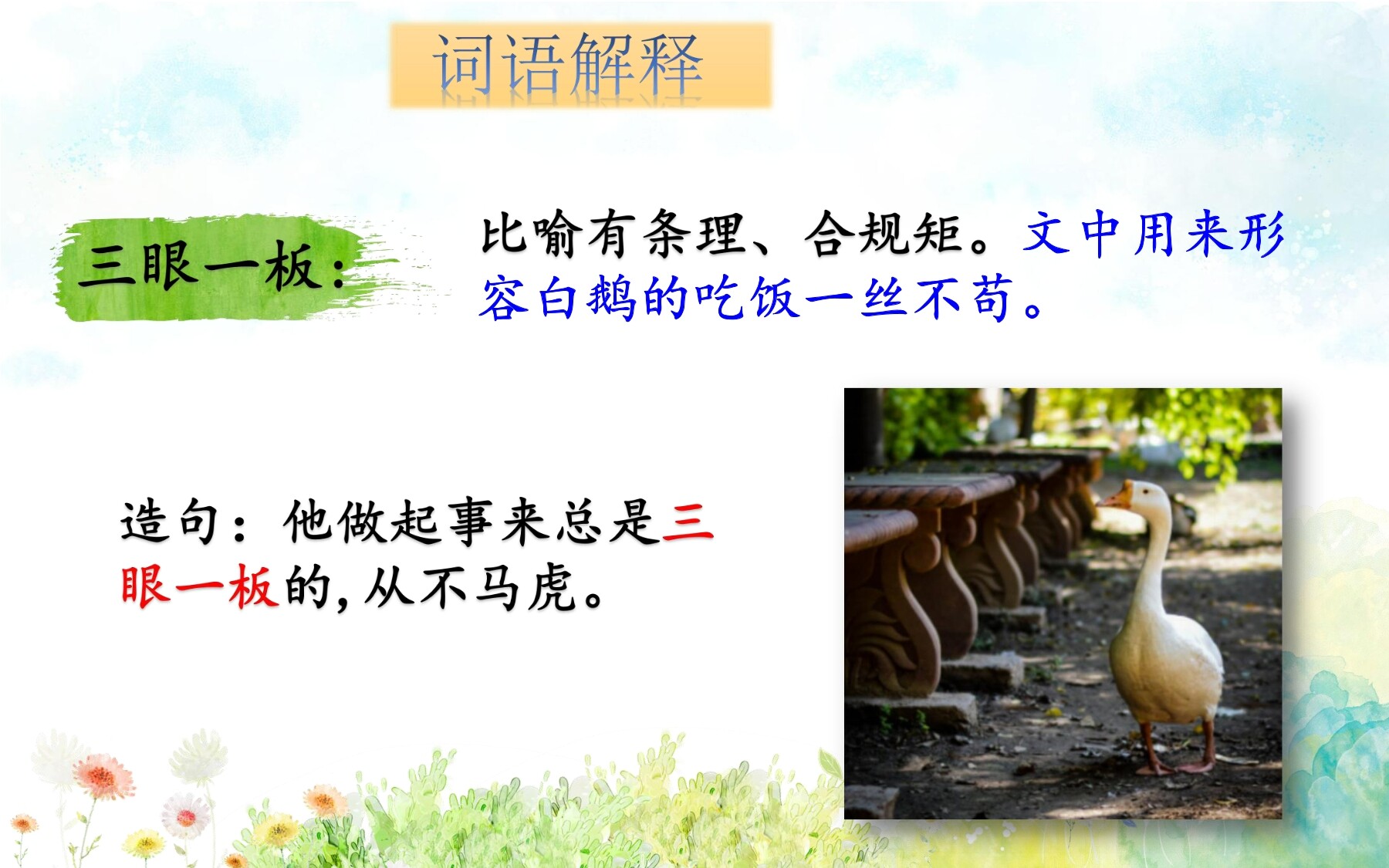 词语解释

三眼一板：

比喻有条理、合规矩。文中用来形容白鹅的吃饭一丝不苟。

造句：他做起事来总是三眼一板的，从不马虎。